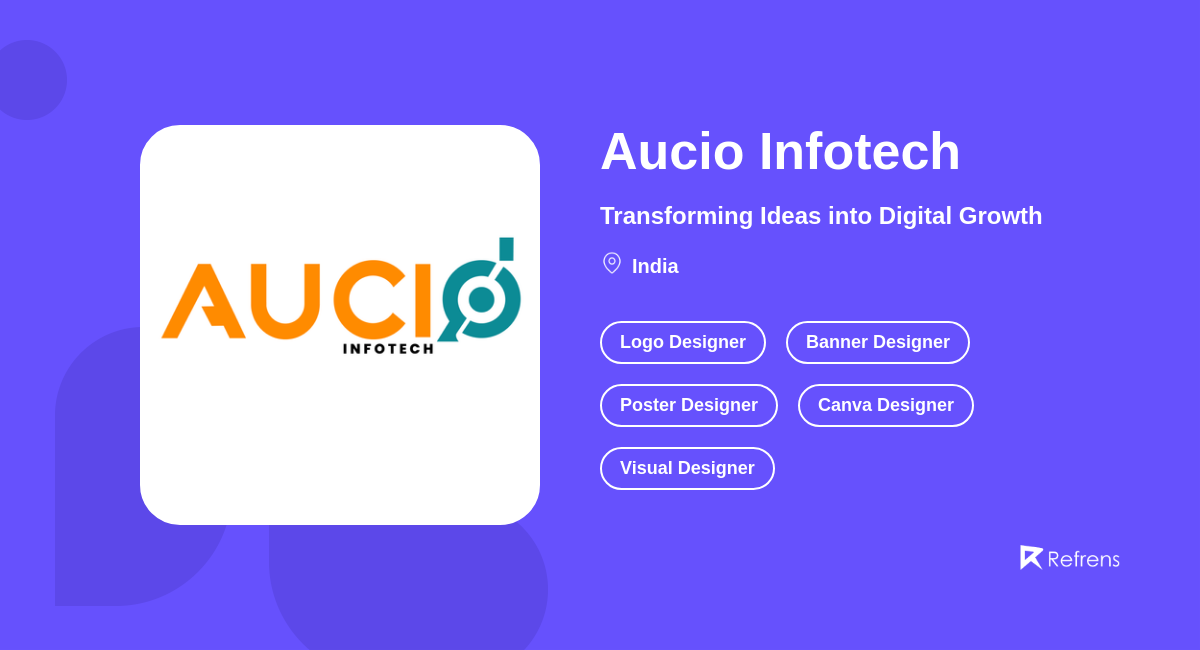 AUCIO
INFOTECH

Aucio Infotech

Transforming Ideas into Digital Growth

India

Logo Designer
Banner Designer
Poster Designer
Canva Designer
Visual Designer

Refrens